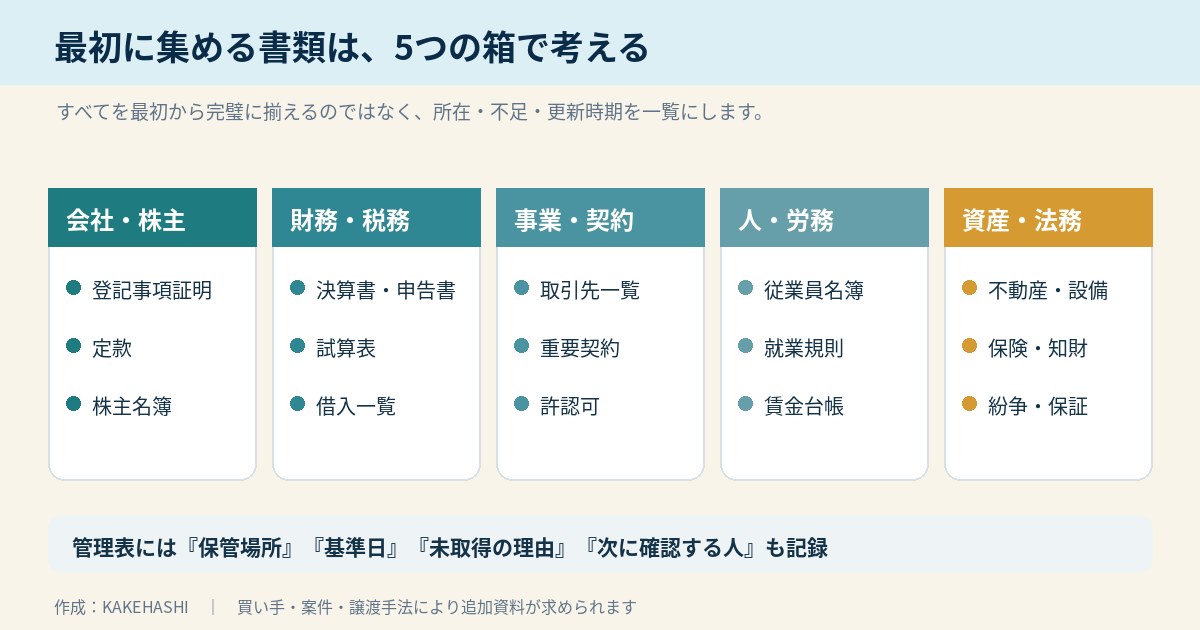 最初に集める書類は、5つの箱で考える

すべてを最初から完璧に揃えるのではなく、所在・不足・更新時期を一覧にします。

会社・株主

登記事項証明

定款

株主名簿

財務・税務

決算書・申告書

試算表

借入一覧

事業・契約

取引先一覧

重要契約

許認可

人・労務

従業員名簿

就業規則

賃金台帳

資産・法務

不動産・設備

保険・知財

紛争・保証

管理表には『保管場所』『基準日』『未取得の理由』『次に確認する人』も記録

作成：KAKEHASHI ｜ 買い手・案件・譲渡手法により追加資料が求められます